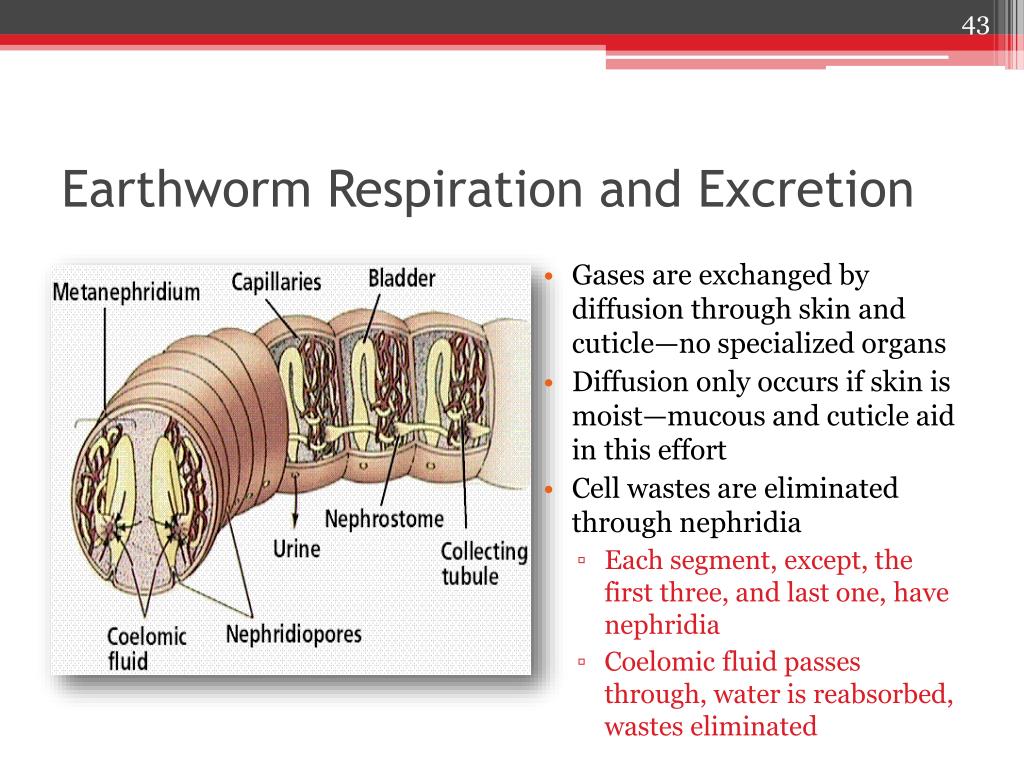 43

Earthworm Respiration and Excretion

Metanephridium
Capillaries
Bladder
Nephrostome
Urine
Collecting tubule
Coelomic fluid
Nephridiopores

• Gases are exchanged by diffusion through skin and cuticle—no specialized organs
• Diffusion only occurs if skin is moist—mucous and cuticle aid in this effort
• Cell wastes are eliminated through nephridia
▫ Each segment, except, the first three, and last one, have nephridia
▫ Coelomic fluid passes through, water is reabsorbed, wastes eliminated